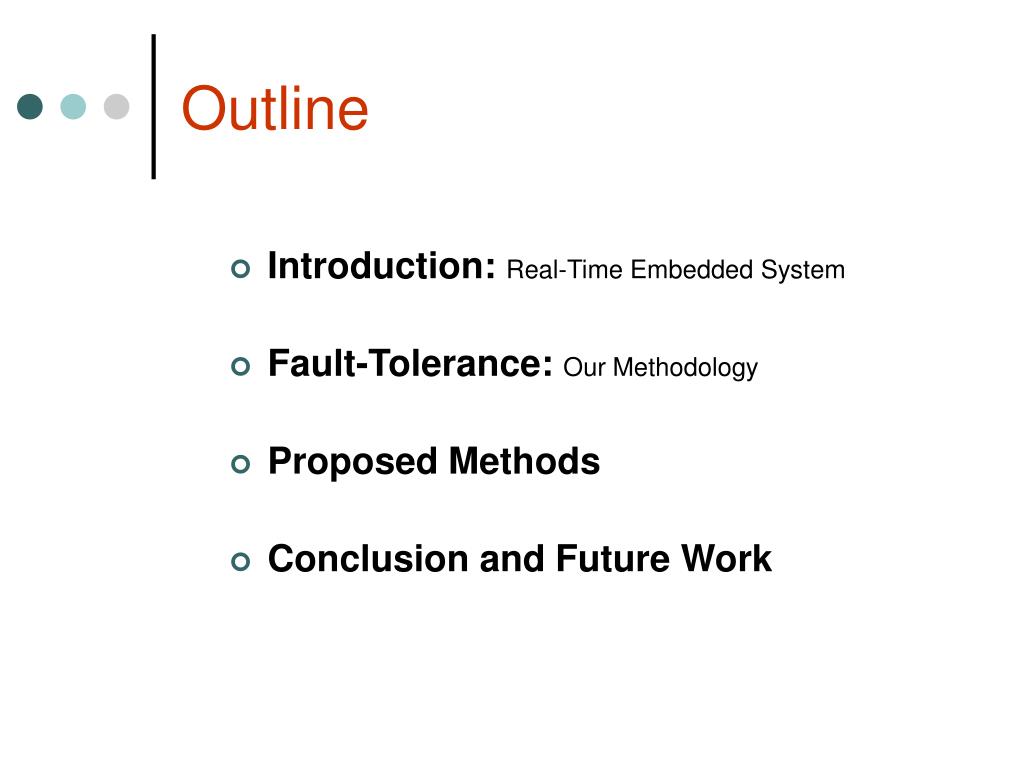 Outline

Introduction: Real-Time Embedded System

Fault-Tolerance: Our Methodology

Proposed Methods

Conclusion and Future Work